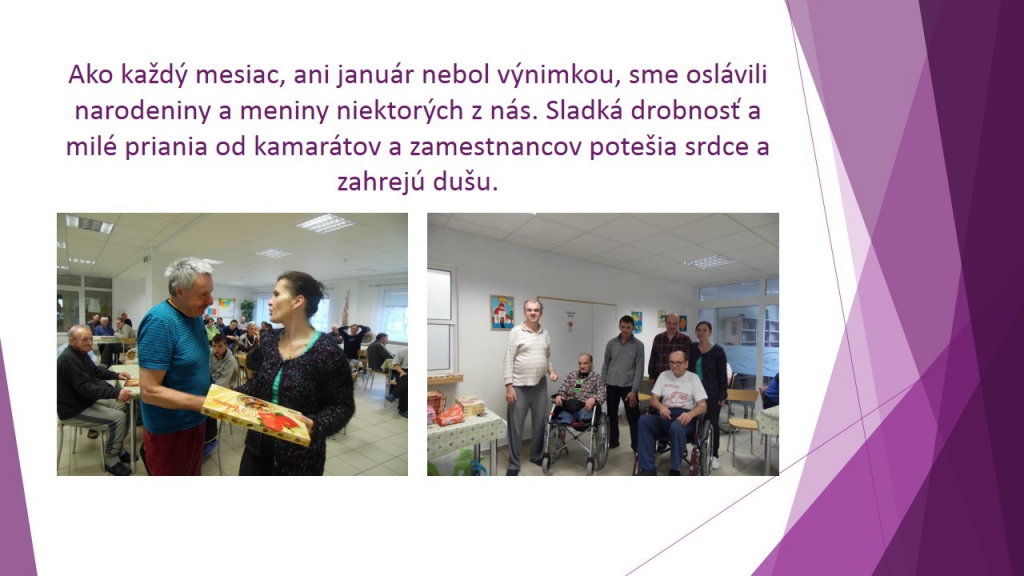 Ako každý mesiac, ani január nebol výnimkou, sme oslávili narodeniny a meniny niektorých z nás. Sladká drobnosť a milé priania od kamarátov a zamestnancov potešia srdce a zahrejú dušu.